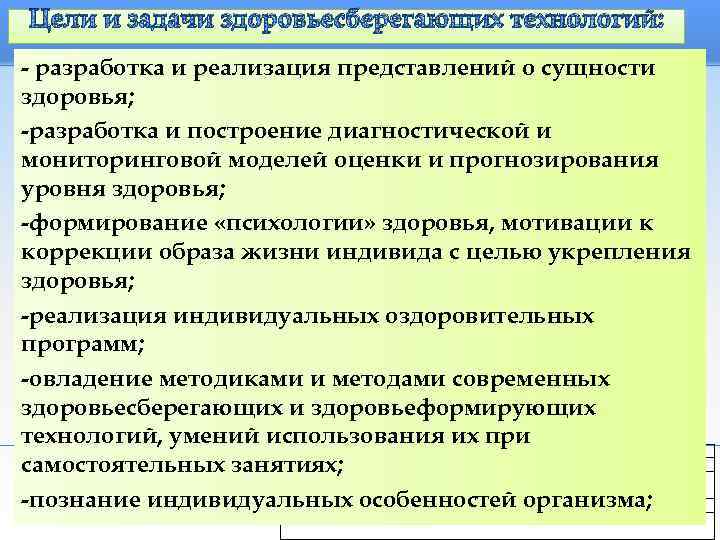 Цели и задачи здоровьесберегающих технологий:

- разработка и реализация представлений о сущности здоровья;

-разработка и построение диагностической и мониторинговой моделей оценки и прогнозирования уровня здоровья;

-формирование «психологии» здоровья, мотивации к коррекции образа жизни индивида с целью укрепления здоровья;

-реализация индивидуальных оздоровительных программ;

-овладение методиками и методами современных здоровьесберегающих и здоровьеформирующих технологий, умений использования их при самостоятельных занятиях;

-познание индивидуальных особенностей организма;